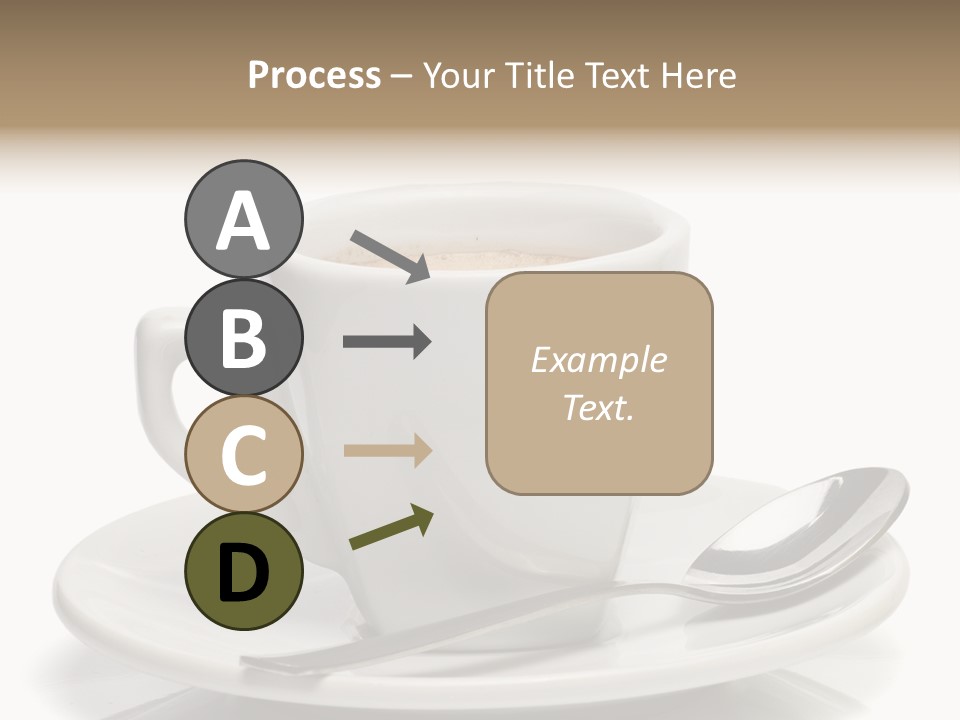 Process – Your Title Text Here

A

B

C

D

Example Text.